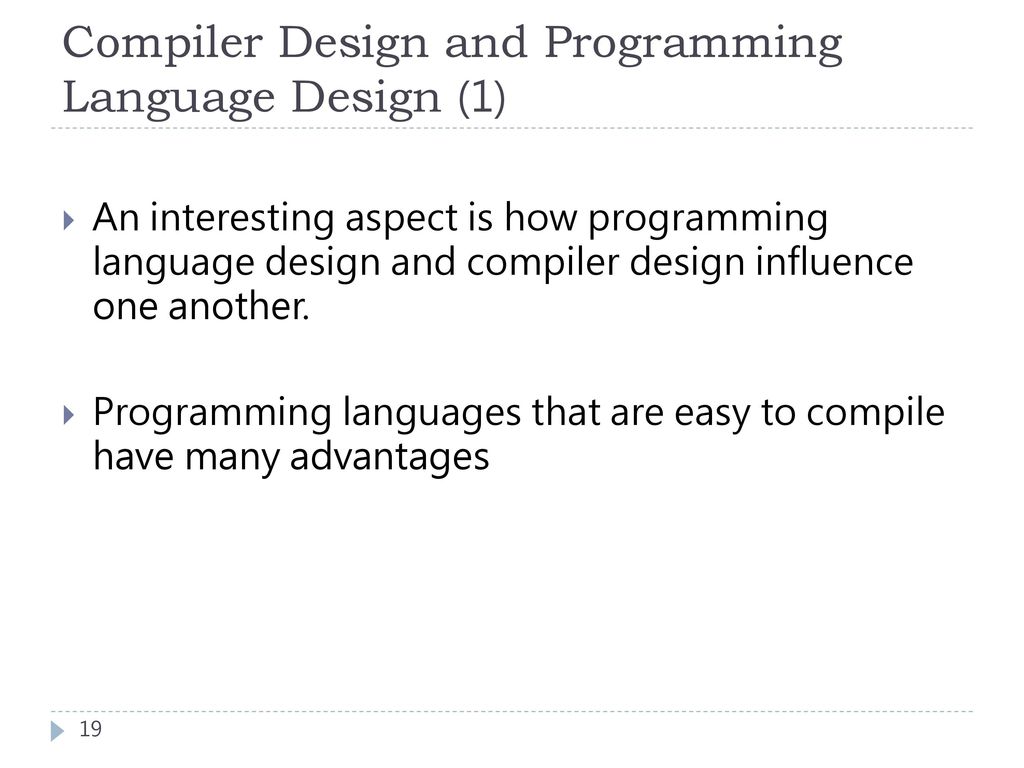 Compiler Design and Programming Language Design (1)

An interesting aspect is how programming language design and compiler design influence one another.

Programming languages that are easy to compile have many advantages

19